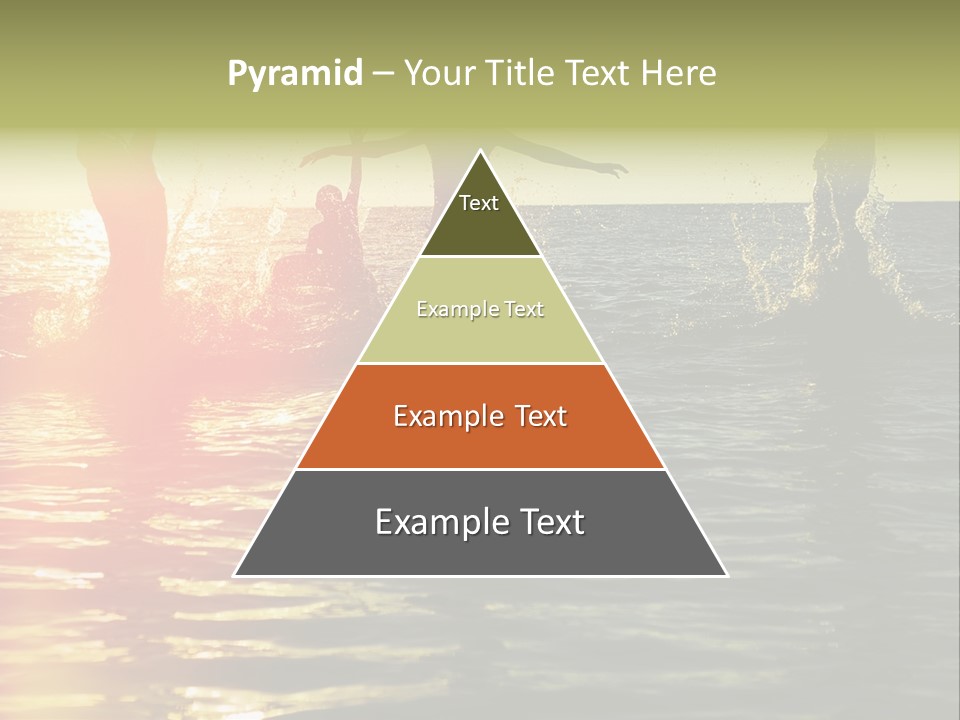 Pyramid – Your Title Text Here

Text

Example Text

Example Text

Example Text